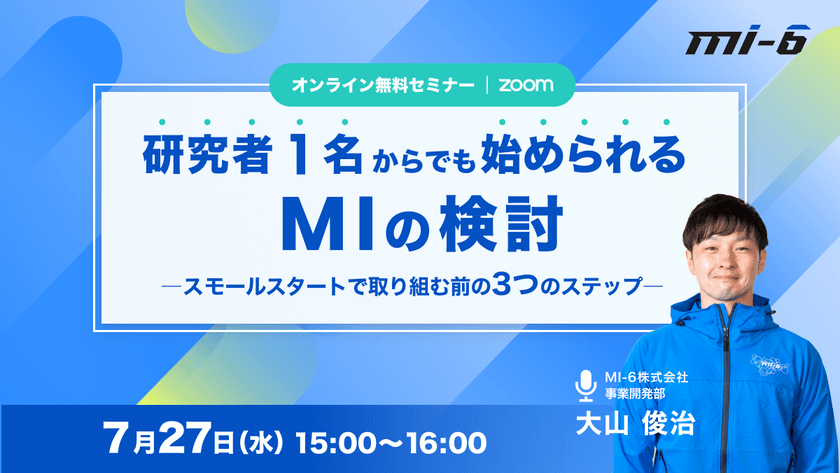 mi-6

オンライン無料セミナー | zoom

研究者１名からでも始められる
MIの検討

―スモールスタートで取り組む前の3つのステップ―

MI-6株式会社
事業開発部
大山 俊治

7月27日(水) 15:00〜16:00